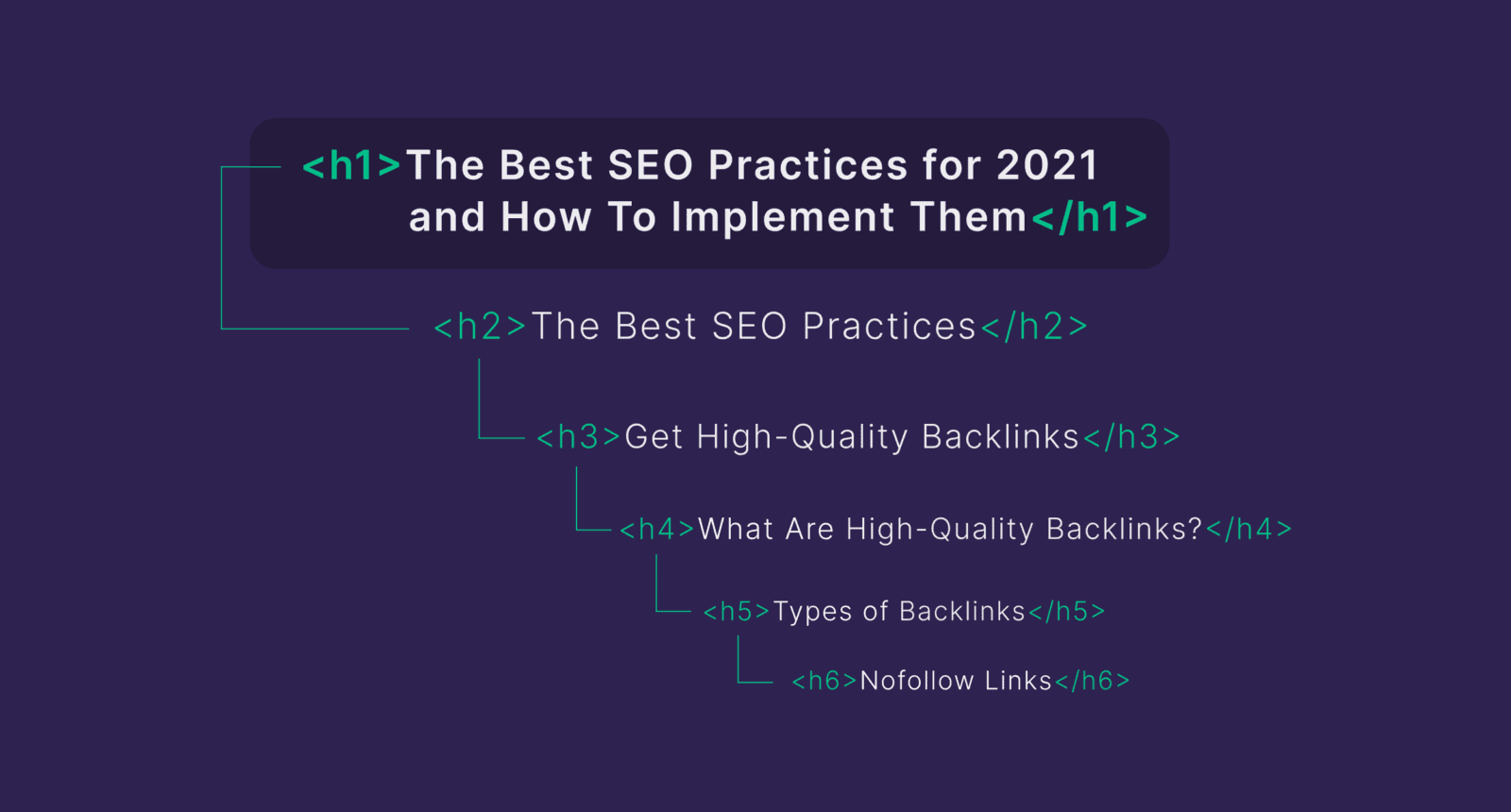 <h1>The Best SEO Practices for 2021 and How To Implement Them</h1>

<h2>The Best SEO Practices</h2>

<h3>Get High-Quality Backlinks</h3>

<h4>What Are High-Quality Backlinks?</h4>

<h5>Types of Backlinks</h5>

<h6>Nofollow Links</h6>